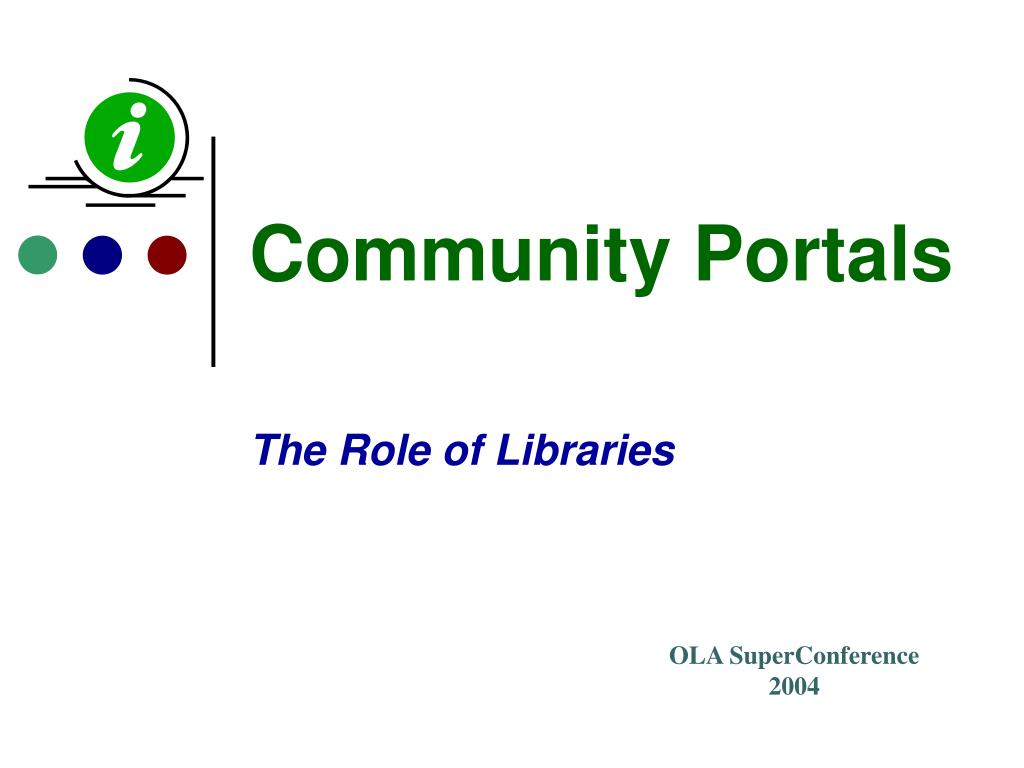 i

Community Portals

The Role of Libraries

OLA SuperConference
2004